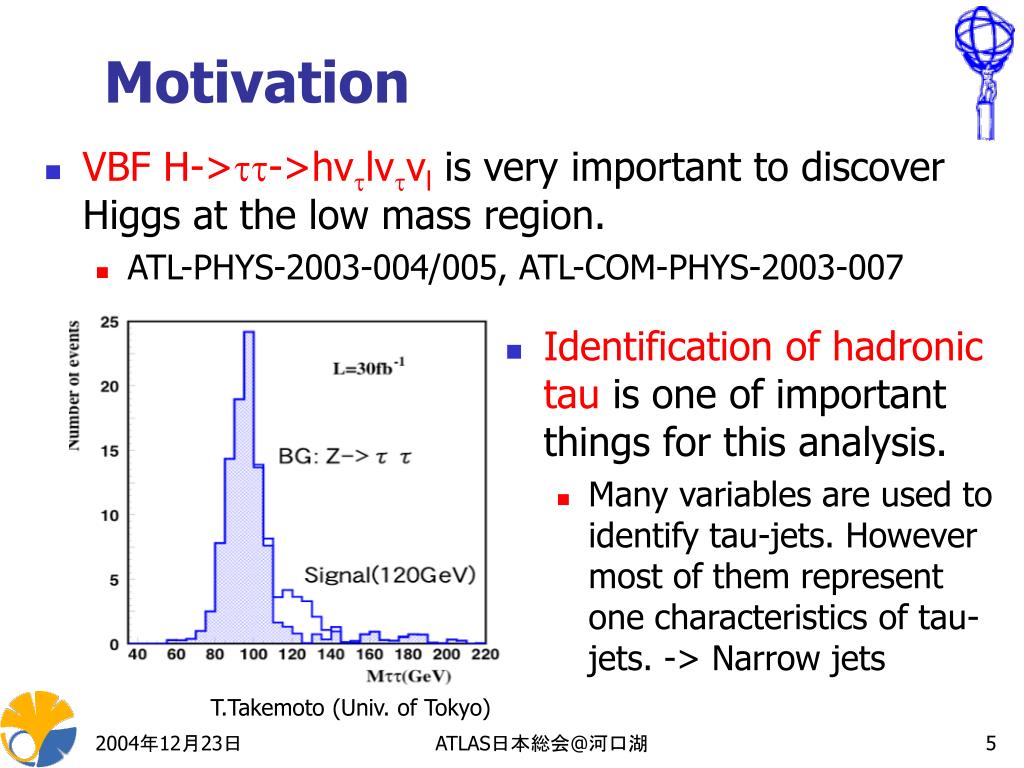 Motivation

VBF H->$\tau\tau$->h$\nu_\tau$l$\nu_\tau\nu_l$ is very important to discover Higgs at the low mass region.

ATL-PHYS-2003-004/005, ATL-COM-PHYS-2003-007

Number of events

25
20
15
10
5
0

L=30fb$^{-1}$

BG: Z-> $\tau$ $\tau$

Signal(120GeV)

40 60 80 100 120 140 160 180 200 220

M$\tau\tau$(GeV)

T.Takemoto (Univ. of Tokyo)

Identification of hadronic tau is one of important things for this analysis.

Many variables are used to identify tau-jets. However most of them represent one characteristics of tau-jets. -> Narrow jets

2004年12月23日

ATLAS日本総会@河口湖

5